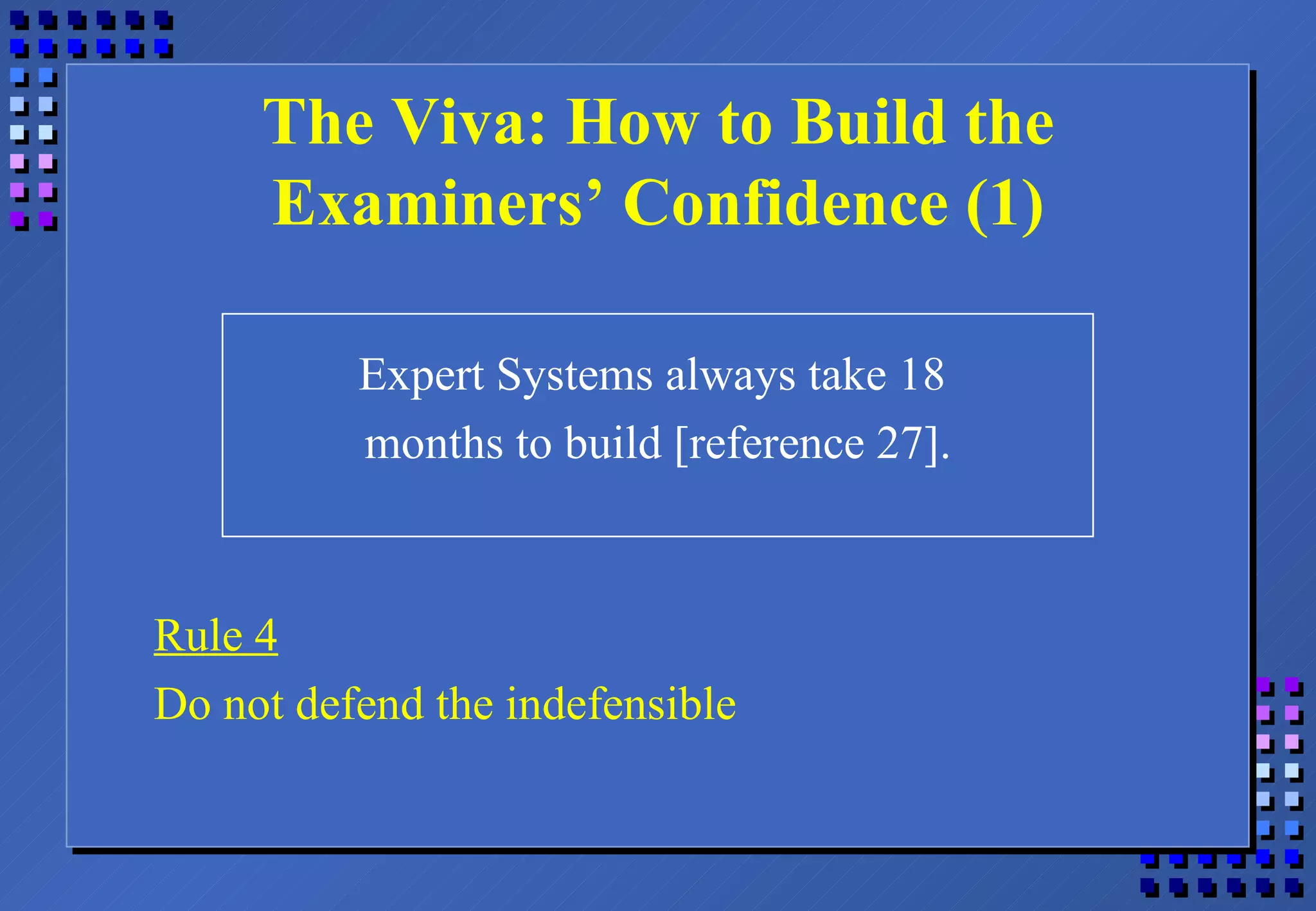 The Viva: How to Build the Examiners’ Confidence (1)

Expert Systems always take 18 months to build [reference 27].

Rule 4

Do not defend the indefensible